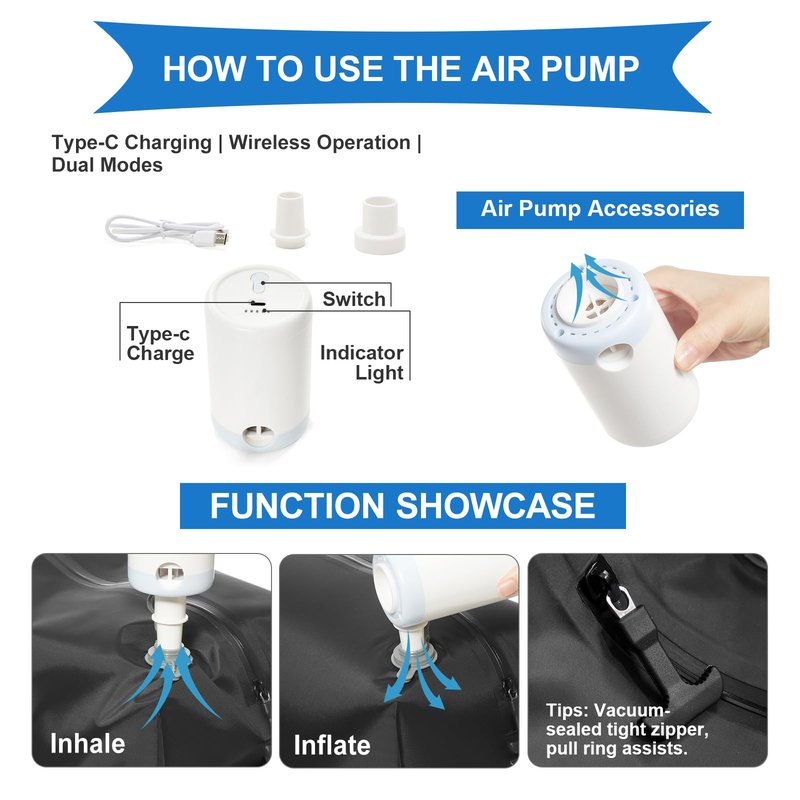 HOW TO USE THE AIR PUMP

Type-C Charging | Wireless Operation | Dual Modes

Air Pump Accessories

Switch

Type-c
Charge

Indicator
Light

FUNCTION SHOWCASE

Inhale

Inflate

Tips: Vacuum-sealed tight zipper, pull ring assists.